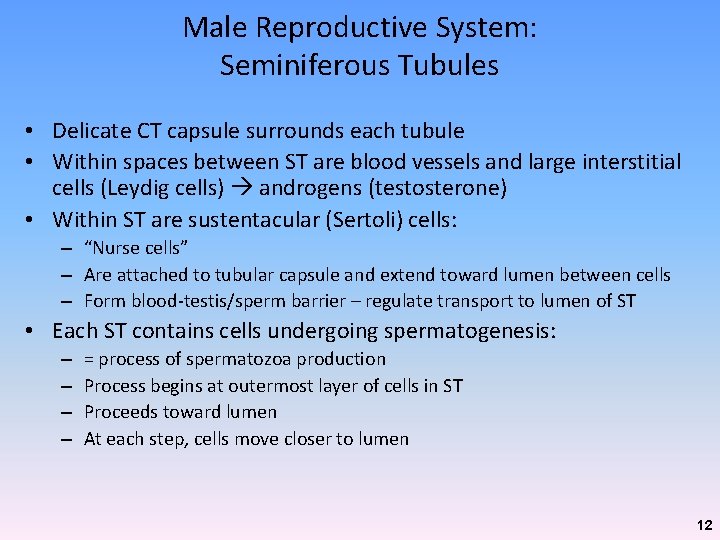 Male Reproductive System:
Seminiferous Tubules

• Delicate CT capsule surrounds each tubule
• Within spaces between ST are blood vessels and large interstitial cells (Leydig cells) → androgens (testosterone)
• Within ST are sustentacular (Sertoli) cells:
– “Nurse cells”
– Are attached to tubular capsule and extend toward lumen between cells
– Form blood-testis/sperm barrier – regulate transport to lumen of ST
• Each ST contains cells undergoing spermatogenesis:
– = process of spermatozoa production
– Process begins at outermost layer of cells in ST
– Proceeds toward lumen
– At each step, cells move closer to lumen

12